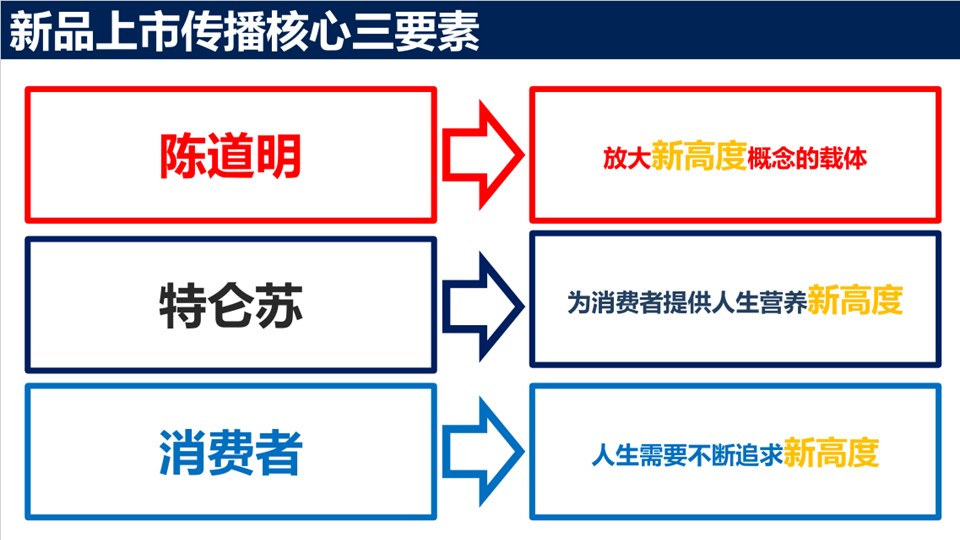 新品上市传播核心三要素

陈道明

放大新高度概念的载体

特仑苏

为消费者提供人生营养新高度

消费者

人生需要不断追求新高度